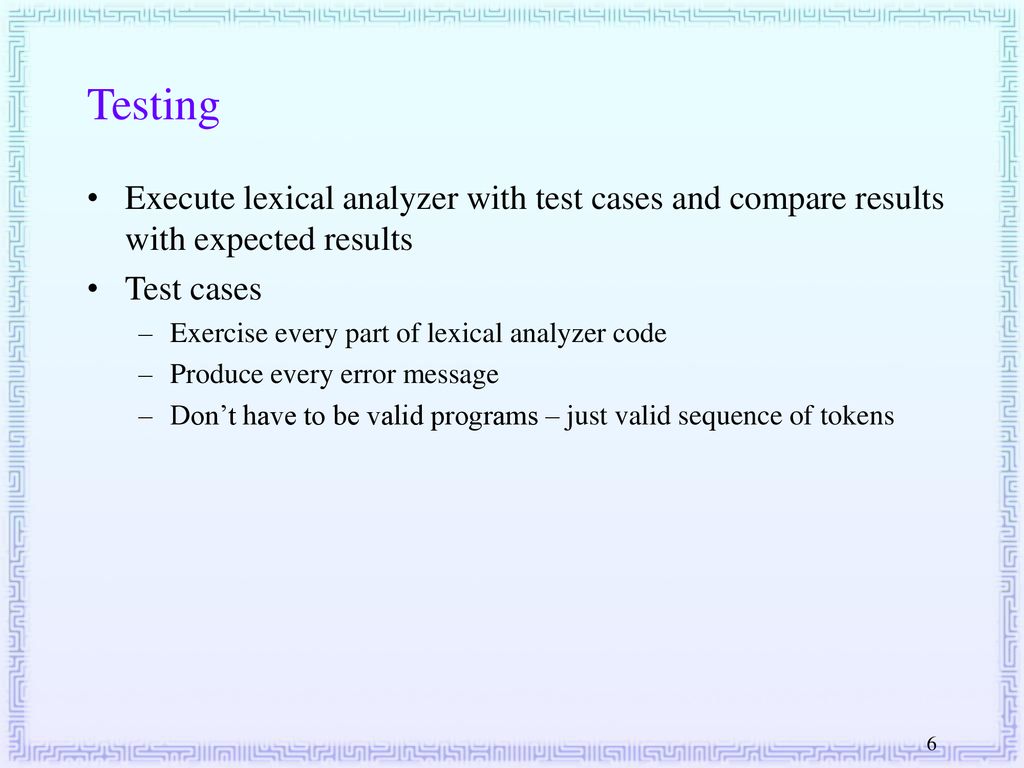 Testing

• Execute lexical analyzer with test cases and compare results with expected results
• Test cases
– Exercise every part of lexical analyzer code
– Produce every error message
– Don’t have to be valid programs – just valid sequence of tokens

6